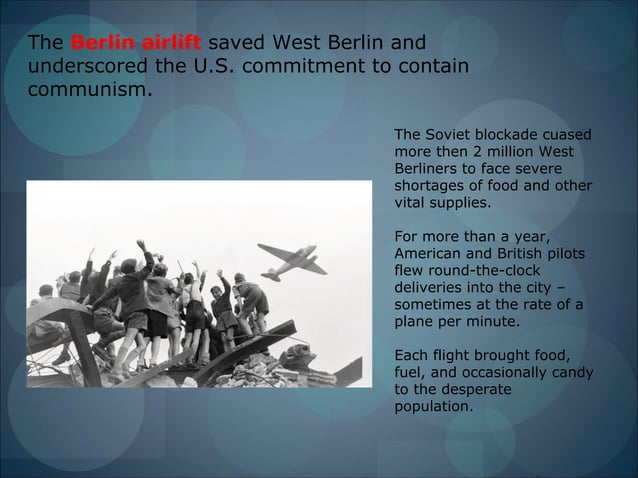 The Berlin airlift saved West Berlin and underscored the U.S. commitment to contain communism.

The Soviet blockade cuased more then 2 million West Berliners to face severe shortages of food and other vital supplies.

For more than a year, American and British pilots flew round-the-clock deliveries into the city – sometimes at the rate of a plane per minute.

Each flight brought food, fuel, and occasionally candy to the desperate population.